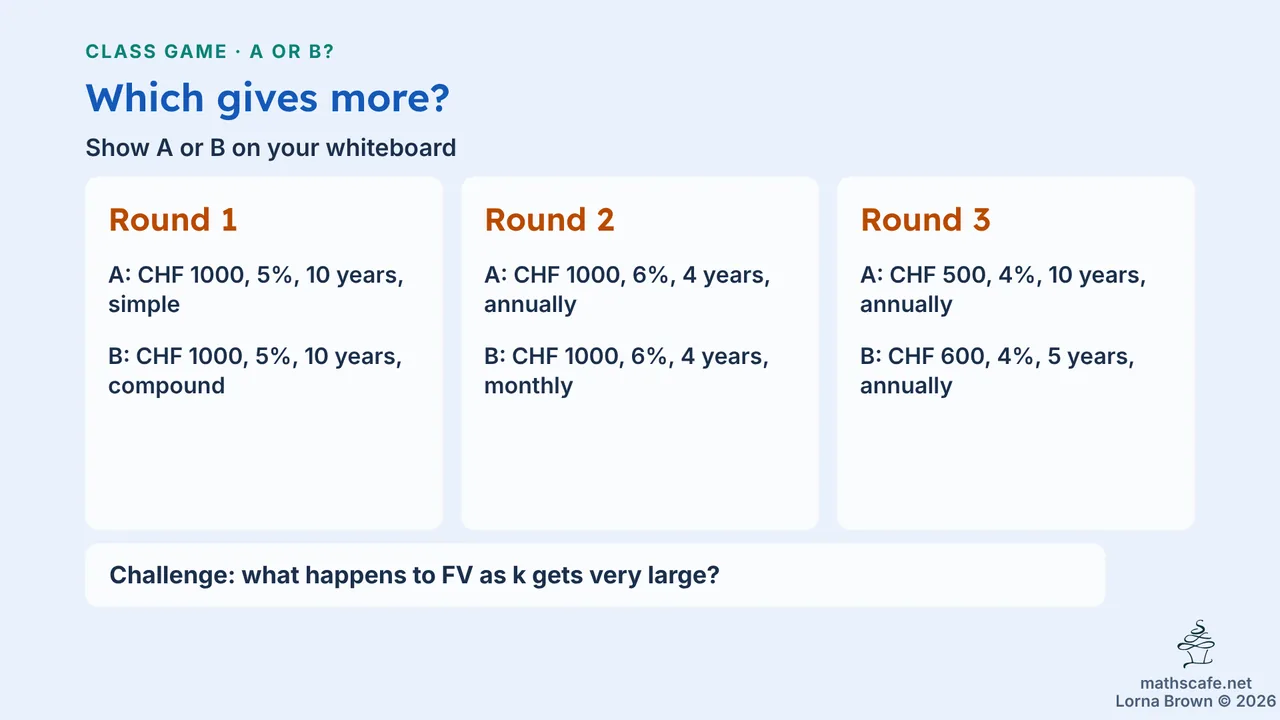 CLASS GAME · A OR B?

Which gives more?

Show A or B on your whiteboard

Round 1

A: CHF 1000, 5%, 10 years, simple

B: CHF 1000, 5%, 10 years, compound

Round 2

A: CHF 1000, 6%, 4 years, annually

B: CHF 1000, 6%, 4 years, monthly

Round 3

A: CHF 500, 4%, 10 years, annually

B: CHF 600, 4%, 5 years, annually

Challenge: what happens to FV as k gets very large?

mathscafe.net
Lorna Brown © 2026